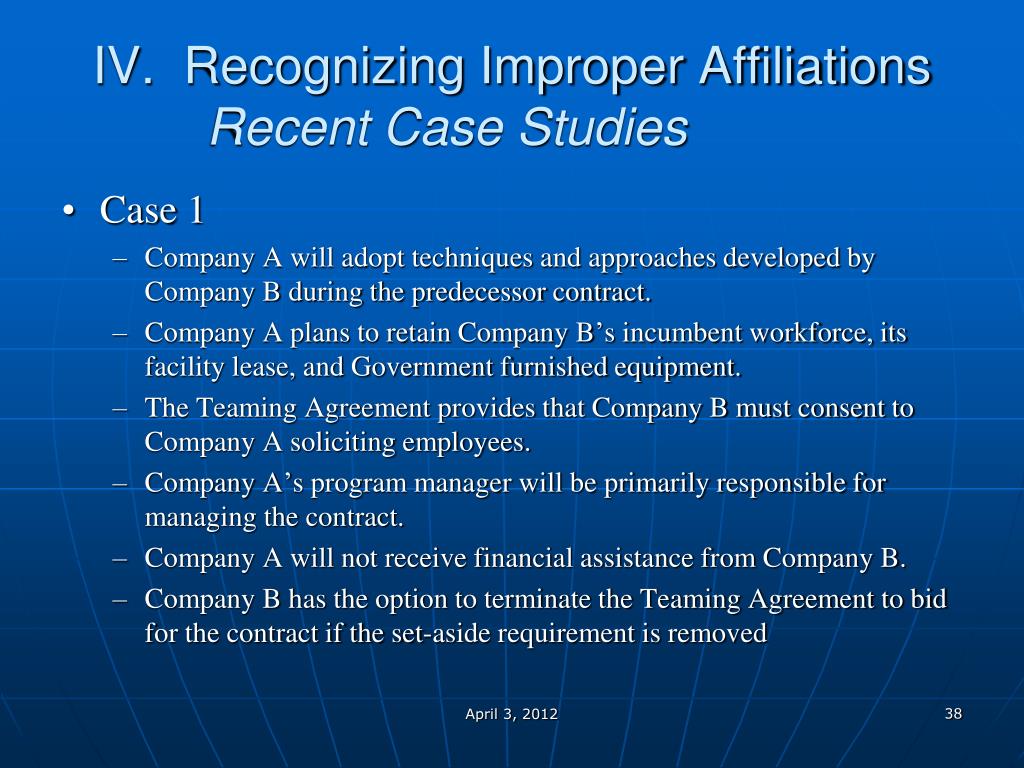 IV. Recognizing Improper Affiliations
Recent Case Studies

• Case 1
– Company A will adopt techniques and approaches developed by Company B during the predecessor contract.
– Company A plans to retain Company B’s incumbent workforce, its facility lease, and Government furnished equipment.
– The Teaming Agreement provides that Company B must consent to Company A soliciting employees.
– Company A’s program manager will be primarily responsible for managing the contract.
– Company A will not receive financial assistance from Company B.
– Company B has the option to terminate the Teaming Agreement to bid for the contract if the set-aside requirement is removed

April 3, 2012

38